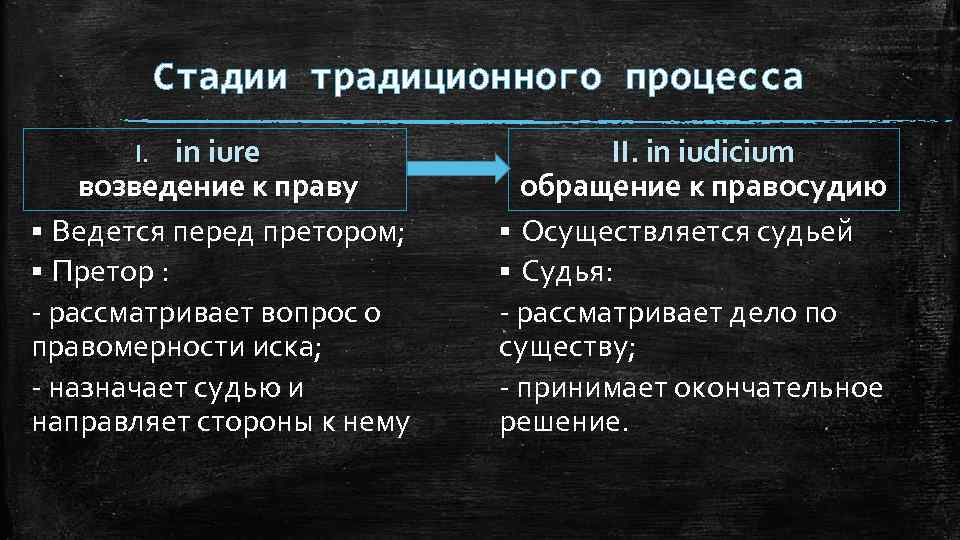 Стадии традиционного процесса

I. in iure
возведение к праву

▪ Ведется перед претором;
▪ Претор :
- рассматривает вопрос о правомерности иска;
- назначает судью и направляет стороны к нему

II. in iudicium
обращение к правосудию

▪ Осуществляется судьей
▪ Судья:
- рассматривает дело по существу;
- принимает окончательное решение.